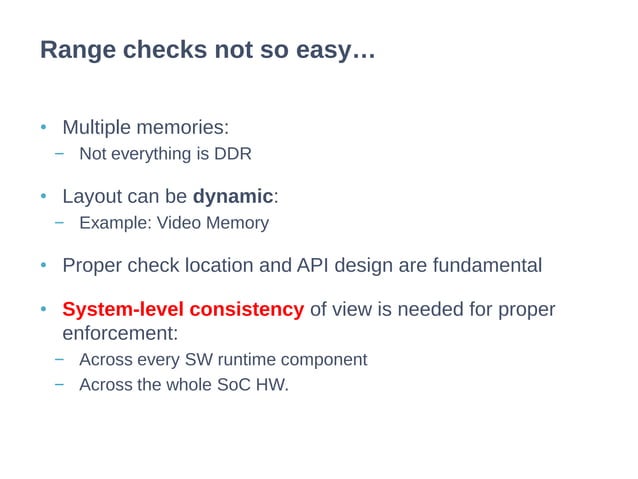 Range checks not so easy…

• Multiple memories:
  – Not everything is DDR

• Layout can be dynamic:
  – Example: Video Memory

• Proper check location and API design are fundamental

• System-level consistency of view is needed for proper enforcement:
  – Across every SW runtime component
  – Across the whole SoC HW.